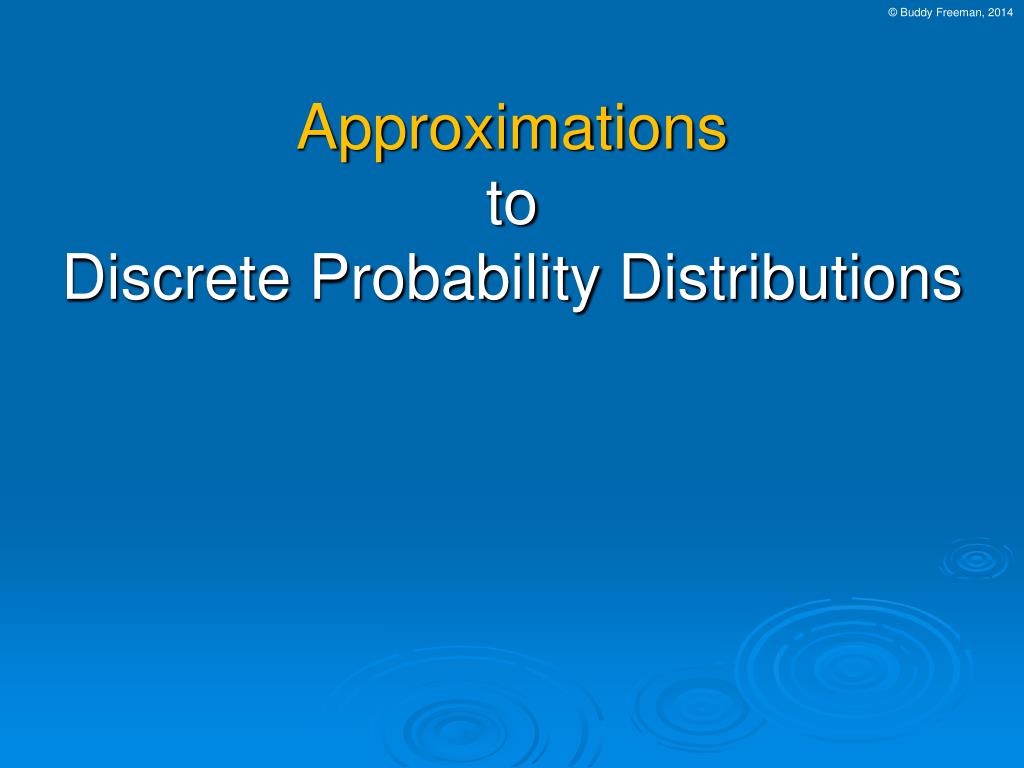 © Buddy Freeman, 2014

Approximations
to
Discrete Probability Distributions